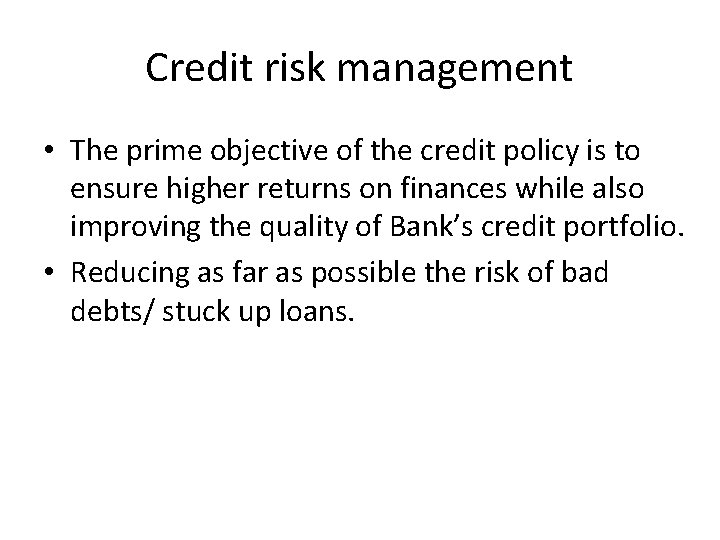 Credit risk management

• The prime objective of the credit policy is to ensure higher returns on finances while also improving the quality of Bank's credit portfolio.
• Reducing as far as possible the risk of bad debts/ stuck up loans.